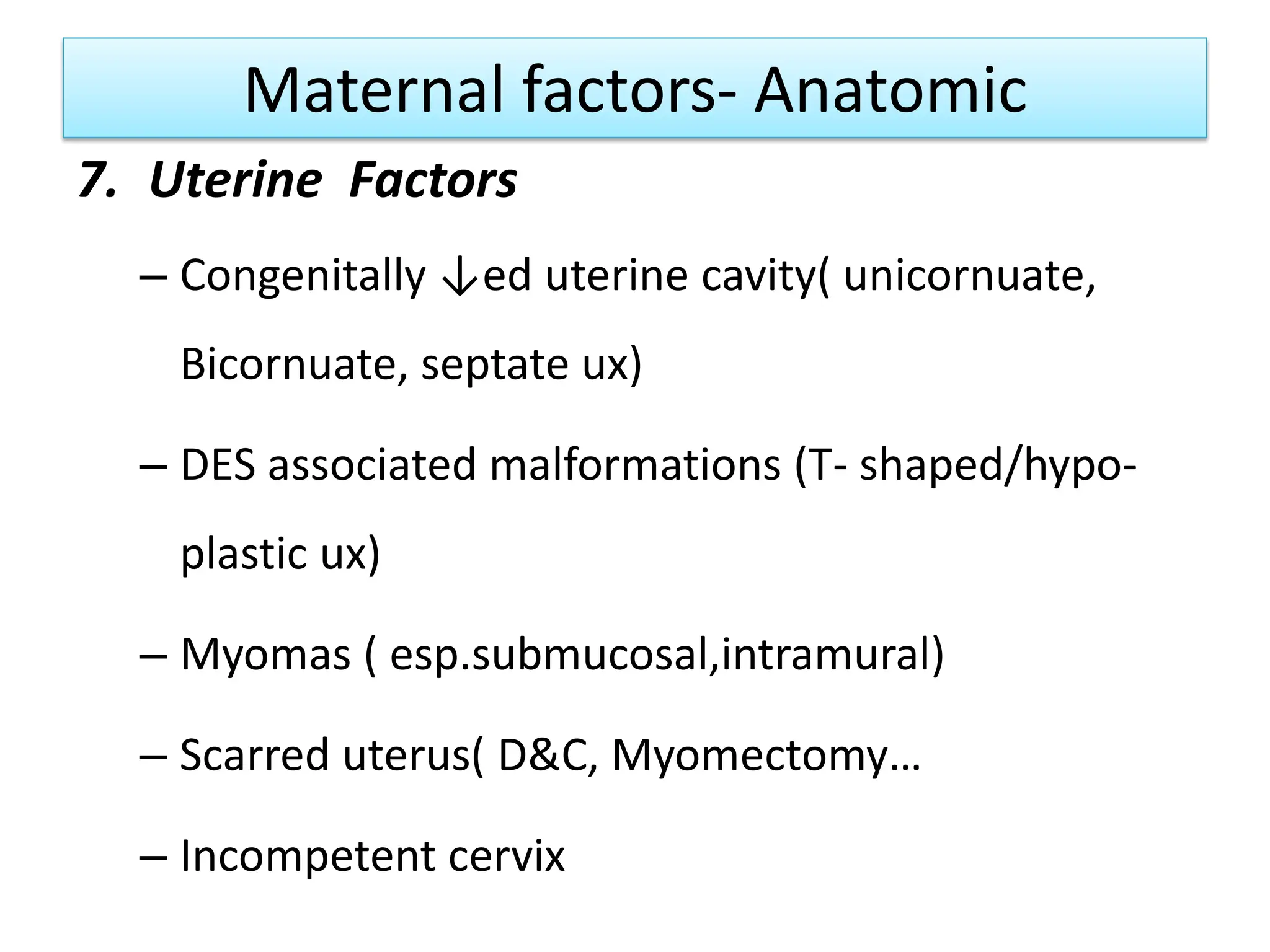 Maternal factors- Anatomic

7. Uterine Factors

– Congenitally ↓ed uterine cavity( unicornuate, Bicornuate, septate ux)

– DES associated malformations (T- shaped/hypoplastic ux)

– Myomas ( esp.submucosal,intramural)

– Scarred uterus( D&C, Myomectomy…

– Incompetent cervix